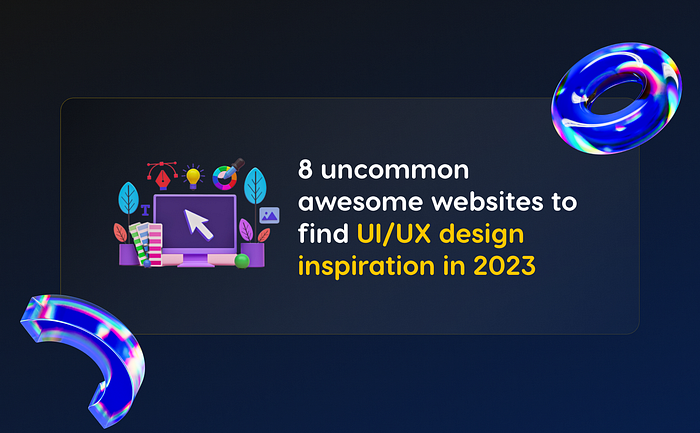 8 uncommon awesome websites to find UI/UX design inspiration in 2023